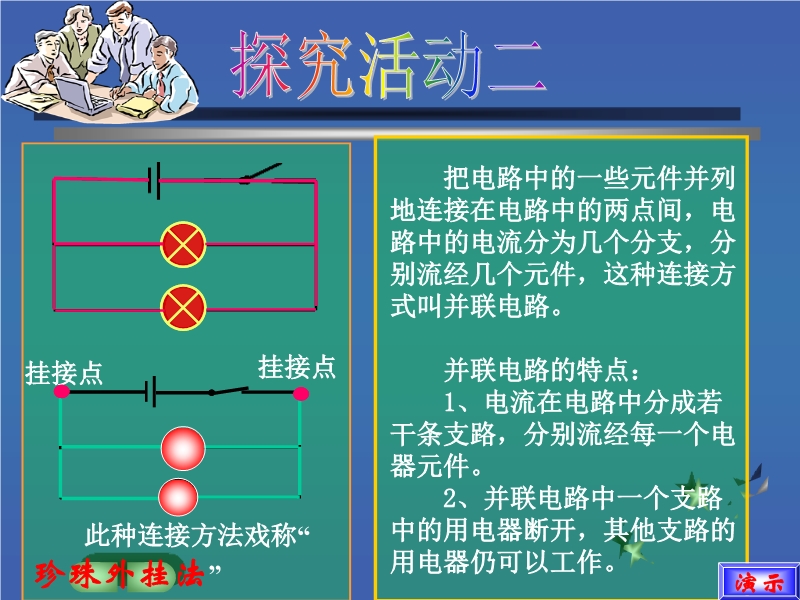 探究活动二

挂接点
挂接点

此种连接方法戏称“珍珠外挂法”

把电路中的一些元件并列地连接在电路中的两点间，电路中的电流分为几个分支，分别流经几个元件，这种连接方式叫并联电路。

并联电路的特点：

1、电流在电路中分成若干条支路，分别流经每一个电器元件。

2、并联电路中一个支路中的用电器断开，其他支路的用电器仍可以工作。

演示